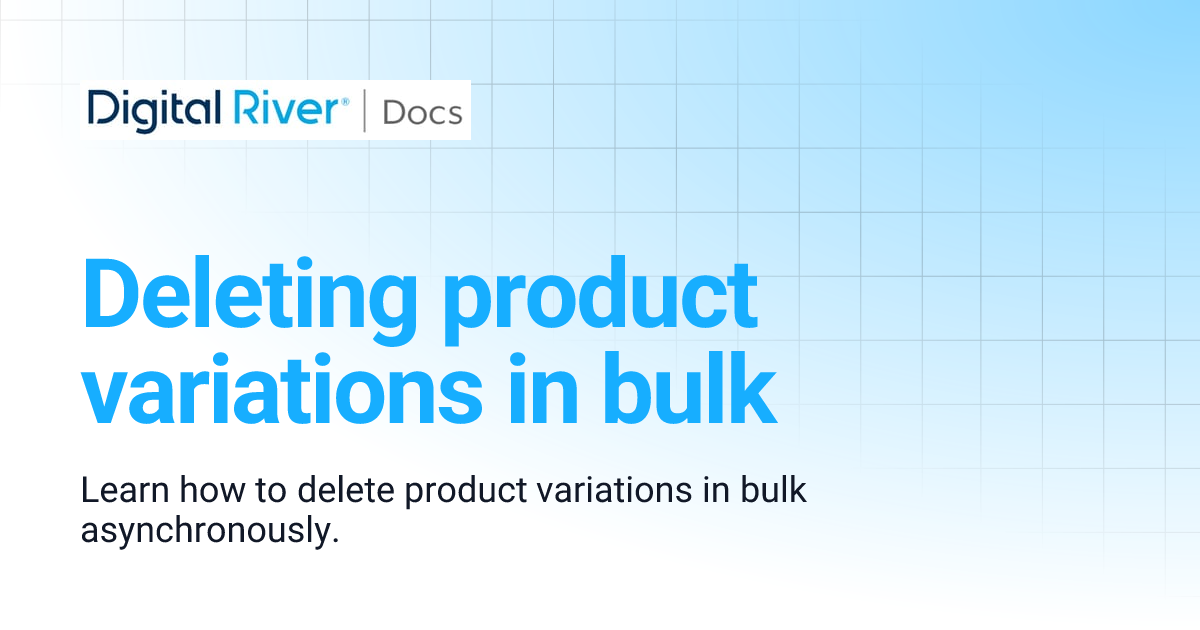 Digital River® | Docs

Deleting product variations in bulk

Learn how to delete product variations in bulk asynchronously.